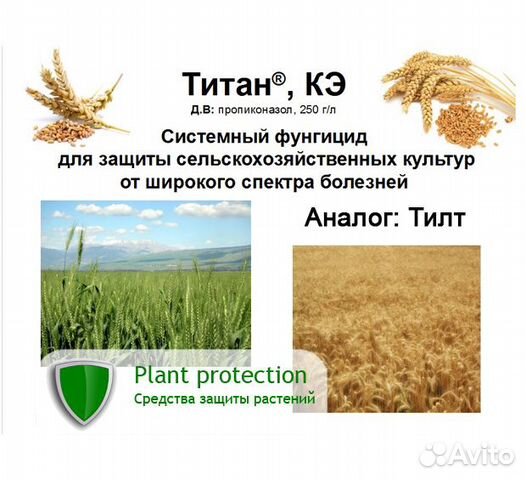 Титан®, КЭ
Д.В: пропиконазол, 250 г/л

Системный фунгицид для защиты сельскохозяйственных культур от широкого спектра болезней

Аналог: Тилт

Plant protection
Средства защиты растений

Avito